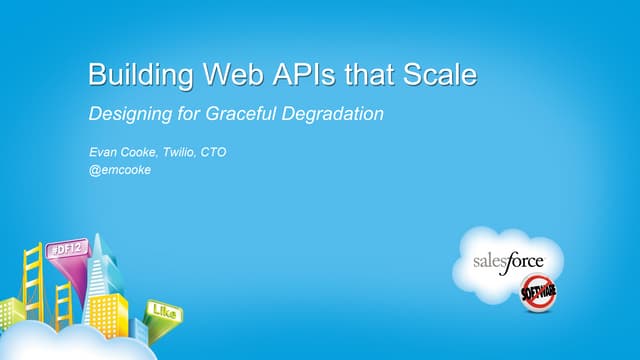 Building Web APIs that Scale

Designing for Graceful Degradation

Evan Cooke, Twilio, CTO
@emcooke

#DF12

Like

salesforce

SOFTWARE